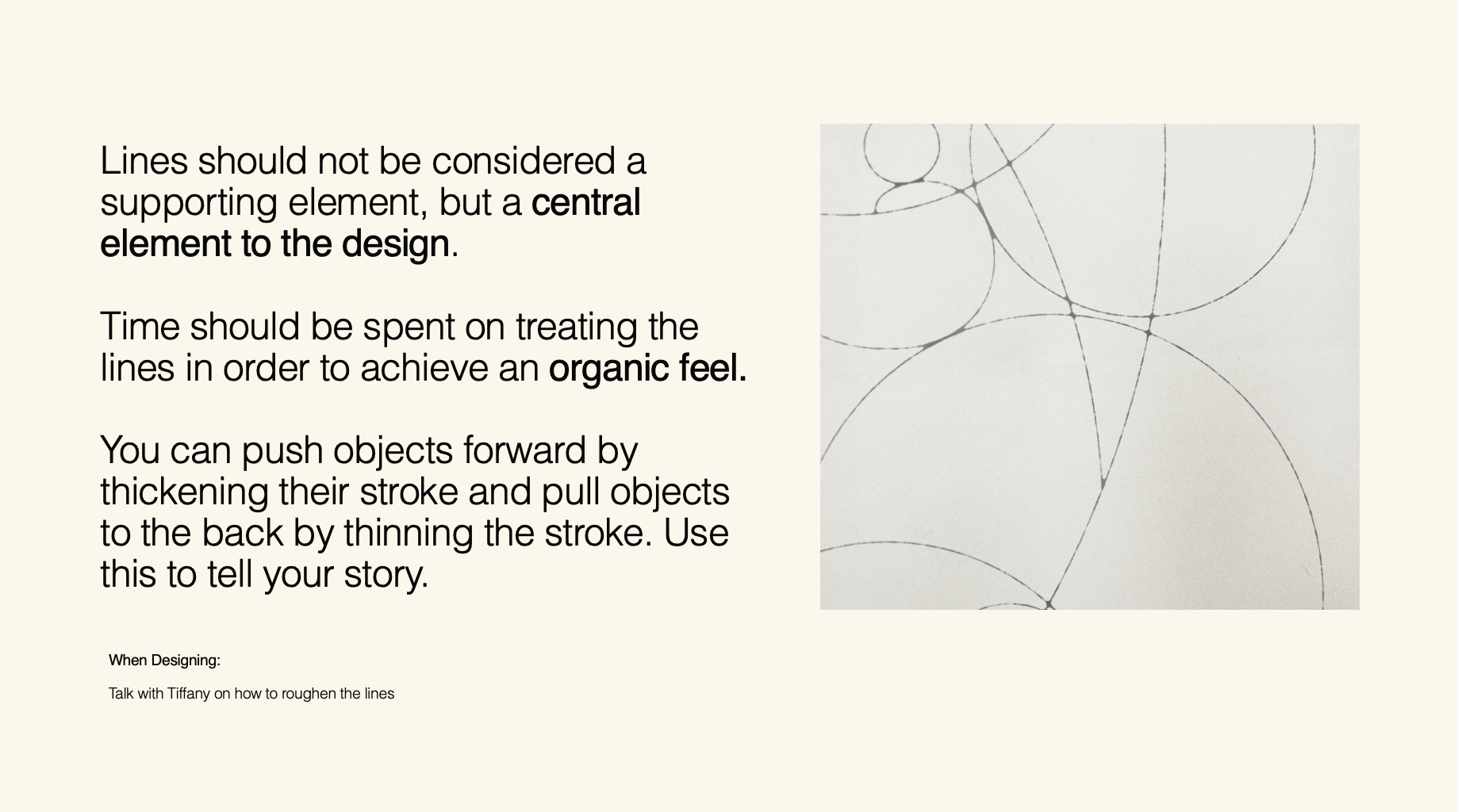 Lines should not be considered a supporting element, but a central element to the design.

Time should be spent on treating the lines in order to achieve an organic feel.

You can push objects forward by thickening their stroke and pull objects to the back by thinning the stroke. Use this to tell your story.

When Designing:

Talk with Tiffany on how to roughen the lines